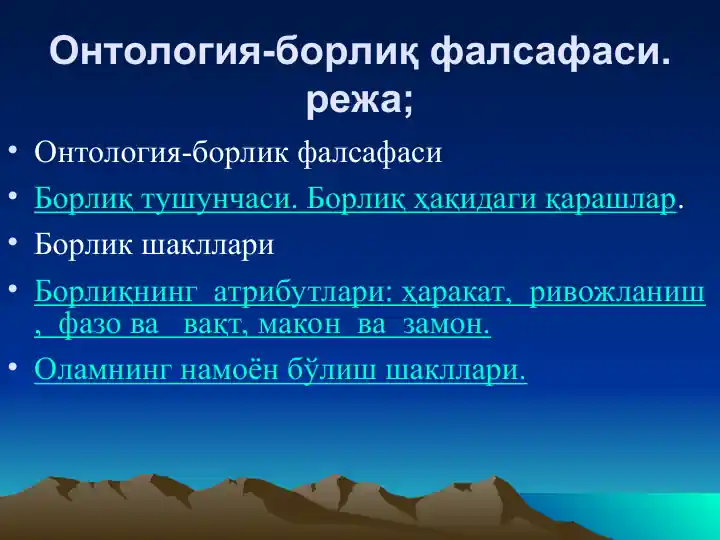 Онтология-борлиқ фалсафаси. режа;

• Онтология-борлик фалсафаси
• Борлиқ тушунчаси. Борлиқ ҳақидаги қарашлар.
• Борлик шакллари
• Борлиқнинг атрибутлари: ҳаракат, ривожланиш , фазо ва вақт, макон ва замон.
• Оламнинг намоён бўлиш шакллари.